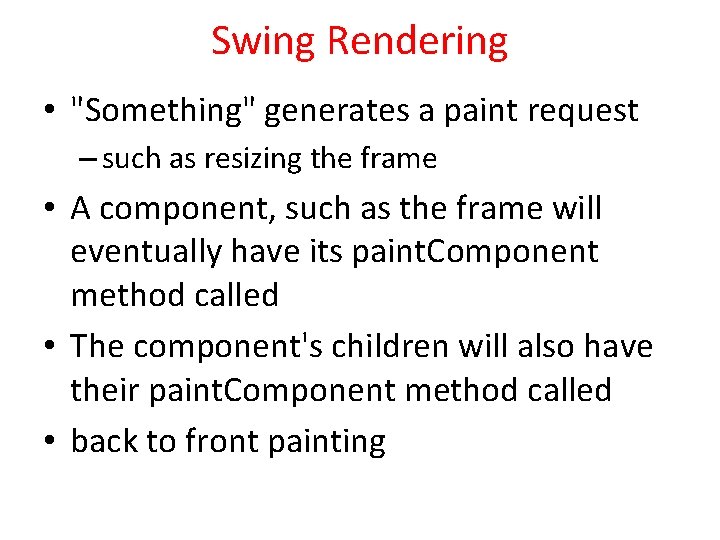 Swing Rendering

• "Something" generates a paint request
– such as resizing the frame

• A component, such as the frame will eventually have its paintComponent method called

• The component's children will also have their paintComponent method called

• back to front painting